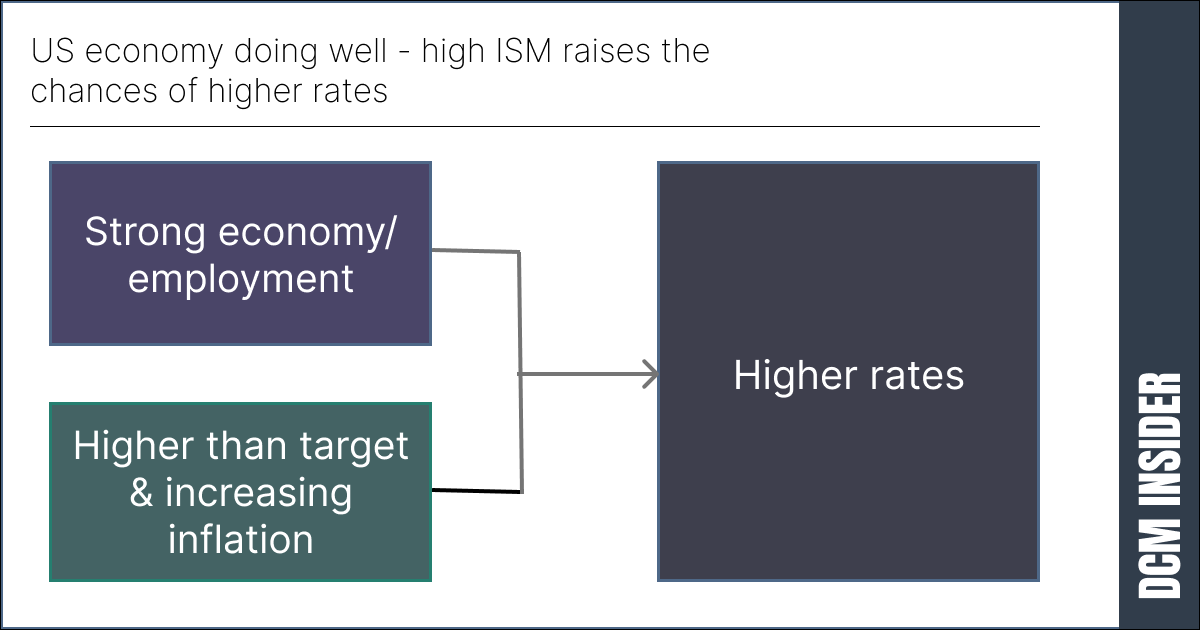 US economy doing well - high ISM raises the chances of higher rates

Strong economy/ employment

Higher than target & increasing inflation

Higher rates

DCM INSIDER